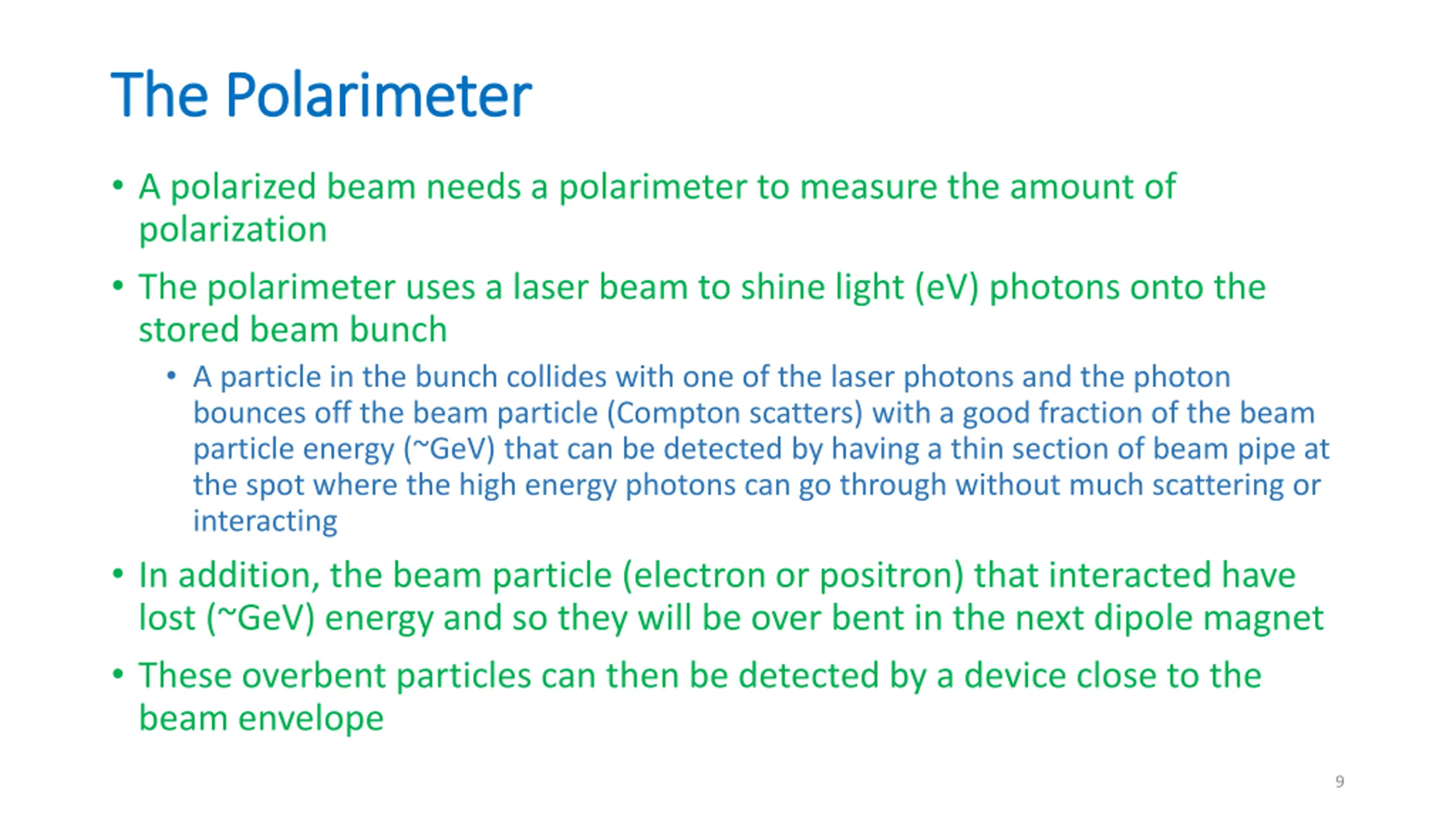 The Polarimeter

• A polarized beam needs a polarimeter to measure the amount of polarization

• The polarimeter uses a laser beam to shine light (eV) photons onto the stored beam bunch

  • A particle in the bunch collides with one of the laser photons and the photon bounces off the beam particle (Compton scatters) with a good fraction of the beam particle energy (~GeV) that can be detected by having a thin section of beam pipe at the spot where the high energy photons can go through without much scattering or interacting

• In addition, the beam particle (electron or positron) that interacted have lost (~GeV) energy and so they will be over bent in the next dipole magnet

• These overbent particles can then be detected by a device close to the beam envelope

9